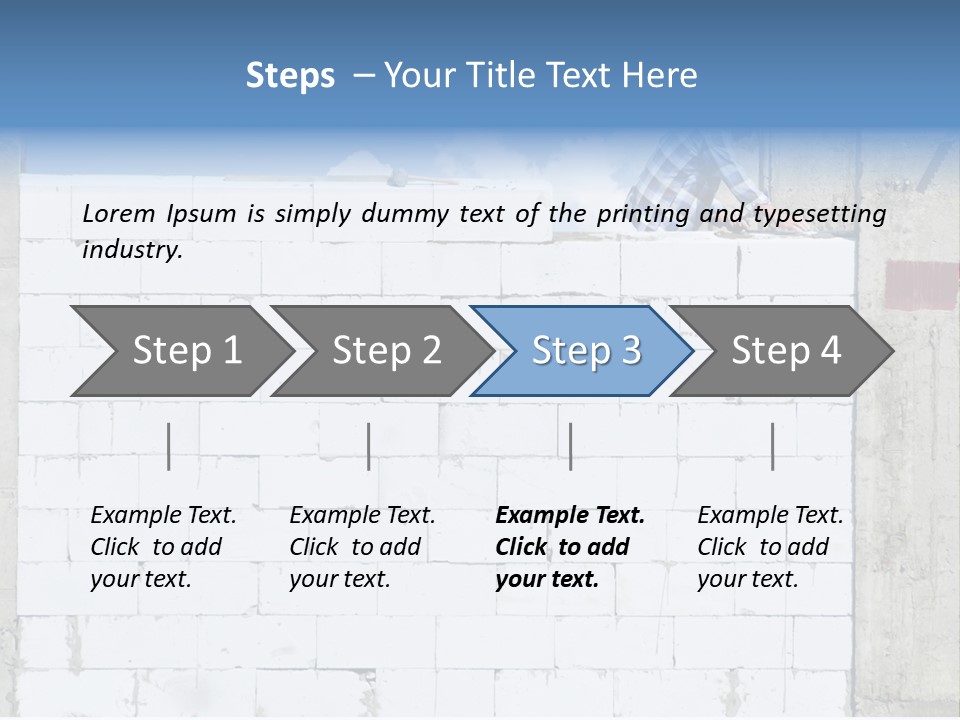 Steps – Your Title Text Here

Lorem Ipsum is simply dummy text of the printing and typesetting industry.

Step 1

Step 2

Step 3

Step 4

Example Text. Click to add your text.

Example Text. Click to add your text.

Example Text. Click to add your text.

Example Text. Click to add your text.